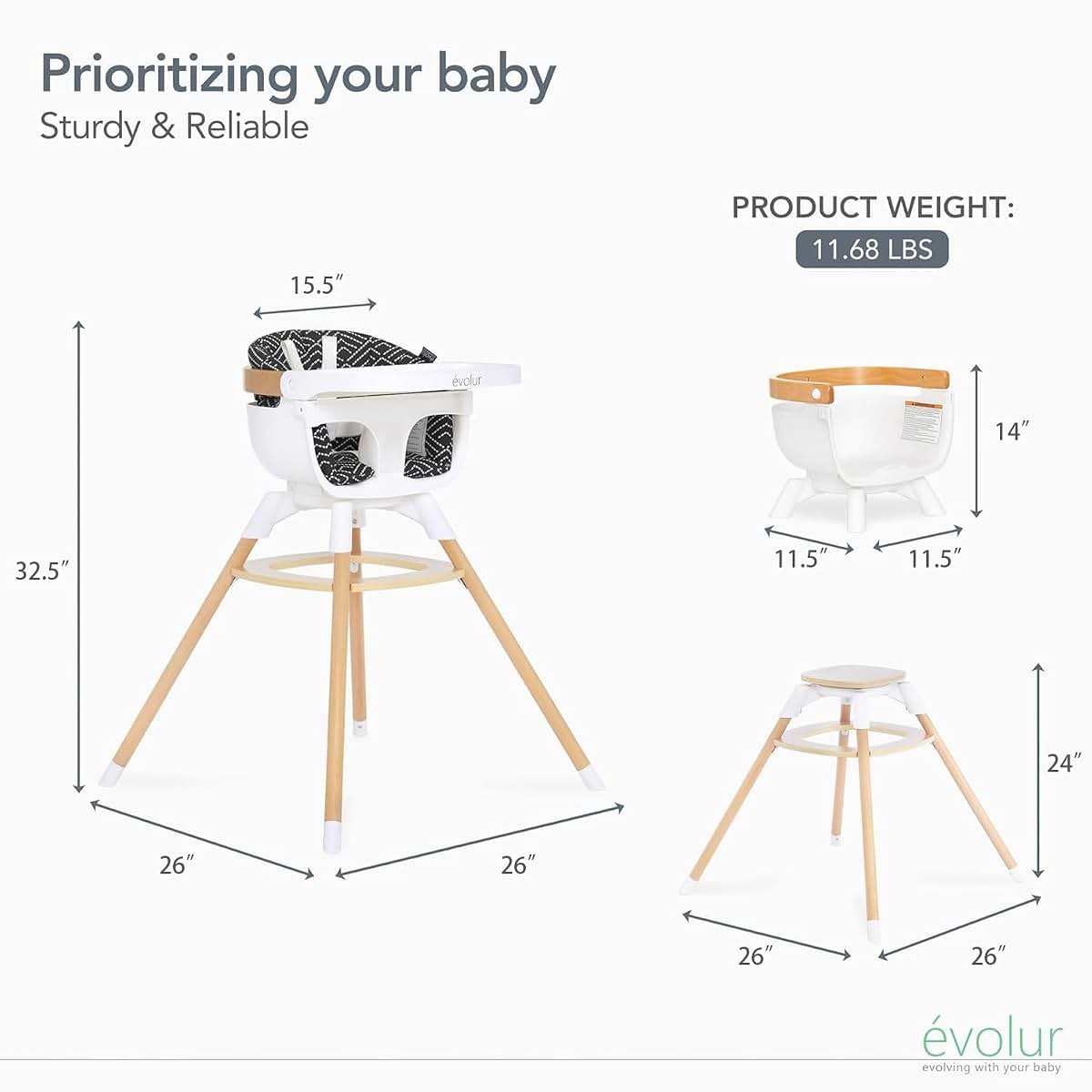 Prioritizing your baby
Sturdy & Reliable

PRODUCT WEIGHT:
11.68 LBS

15.5"

évolur

32.5"

26"

26"

14"

11.5"

11.5"

24"

26"

26"

évolur
evolving with your baby